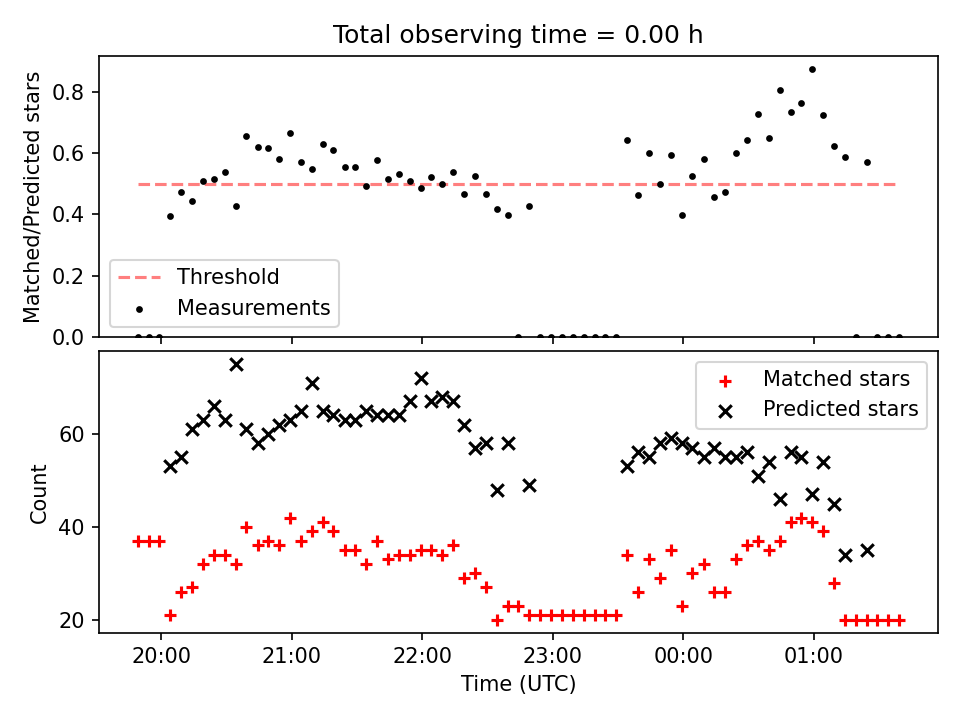 Total observing time = 0.00 h

Matched/Predicted stars

0.8
0.6
0.4
0.2
0.0

Threshold
Measurements

Matched stars
Predicted stars

Count

60
40
20

20:00
21:00
22:00
23:00
00:00
01:00

Time (UTC)